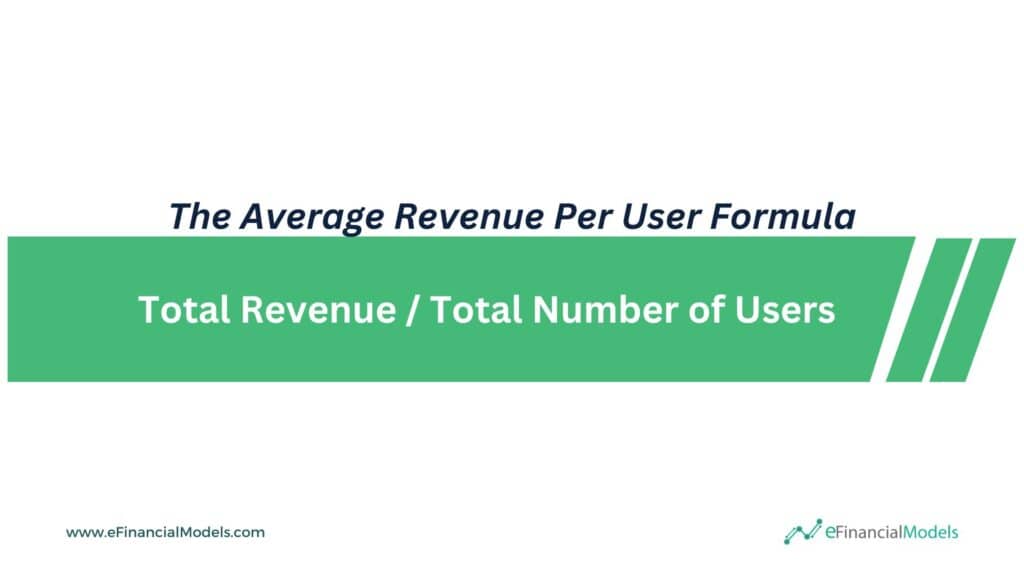 The Average Revenue Per User Formula

Total Revenue / Total Number of Users

www.eFinancialModels.com

eFinancialModels